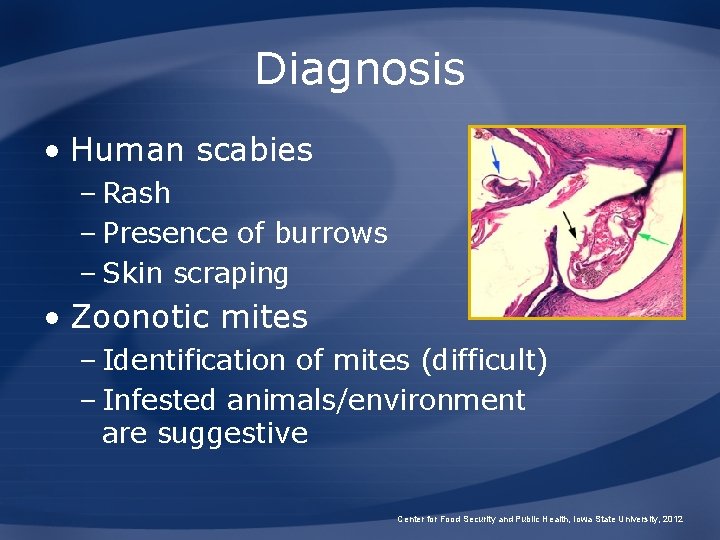 Diagnosis

• Human scabies
 – Rash
 – Presence of burrows
 – Skin scraping
• Zoonotic mites
 – Identification of mites (difficult)
 – Infested animals/environment are suggestive

Center for Food Security and Public Health, Iowa State University, 2012